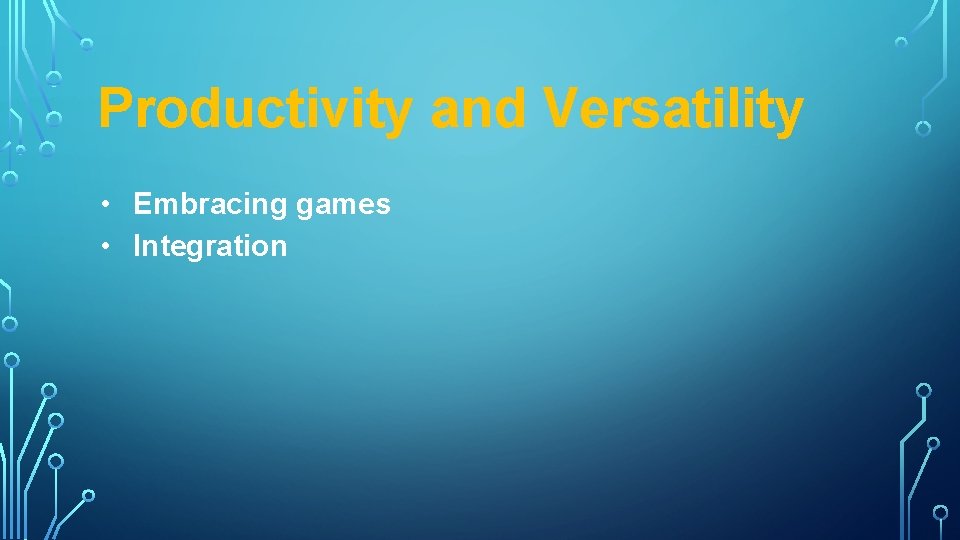 Productivity and Versatility

• Embracing games
• Integration